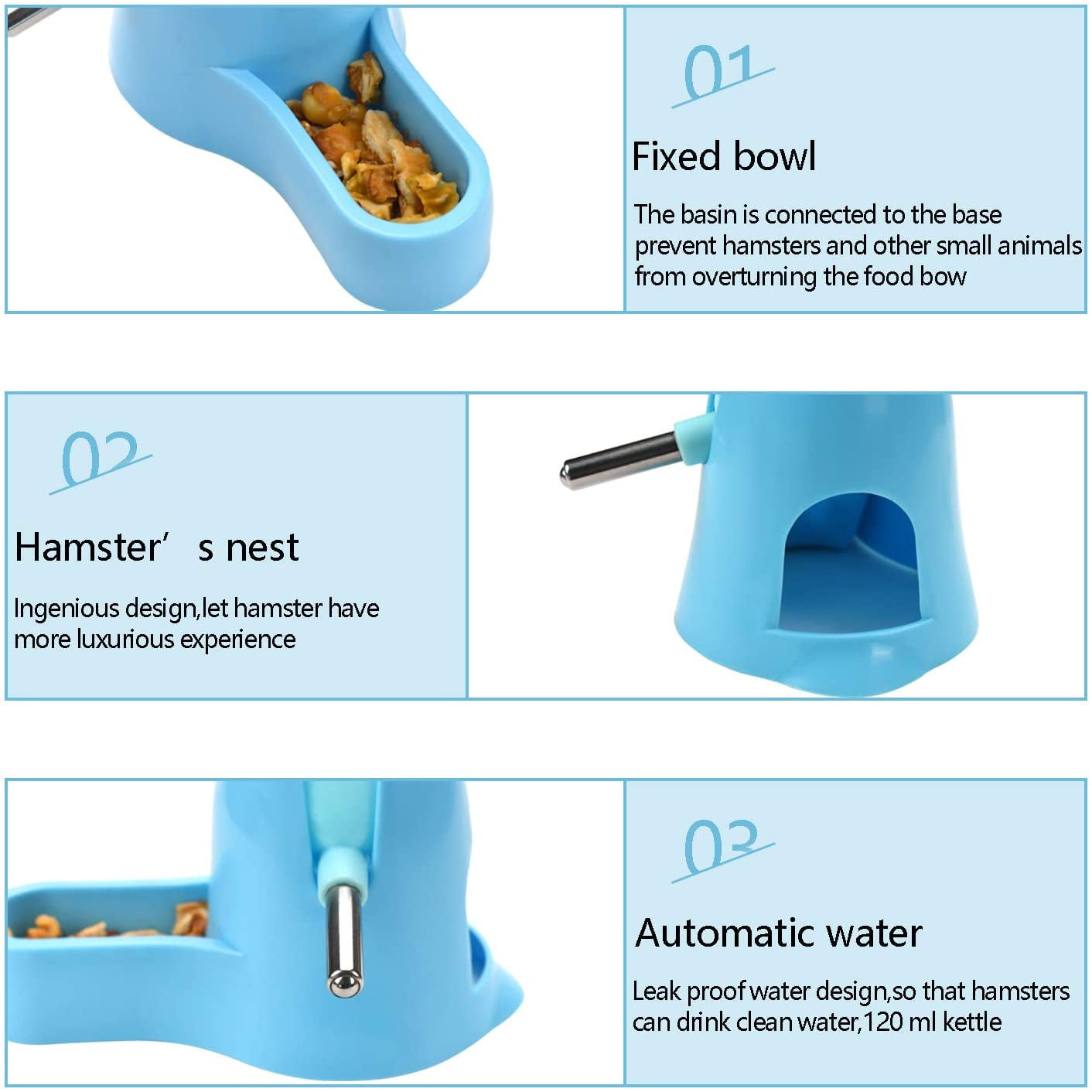 01

Fixed bowl

The basin is connected to the base prevent hamsters and other small animals from overturning the food bow

02

Hamster’ s nest

Ingenious design,let hamster have more luxurious experience

03

Automatic water

Leak proof water design,so that hamsters can drink clean water,120 ml kettle